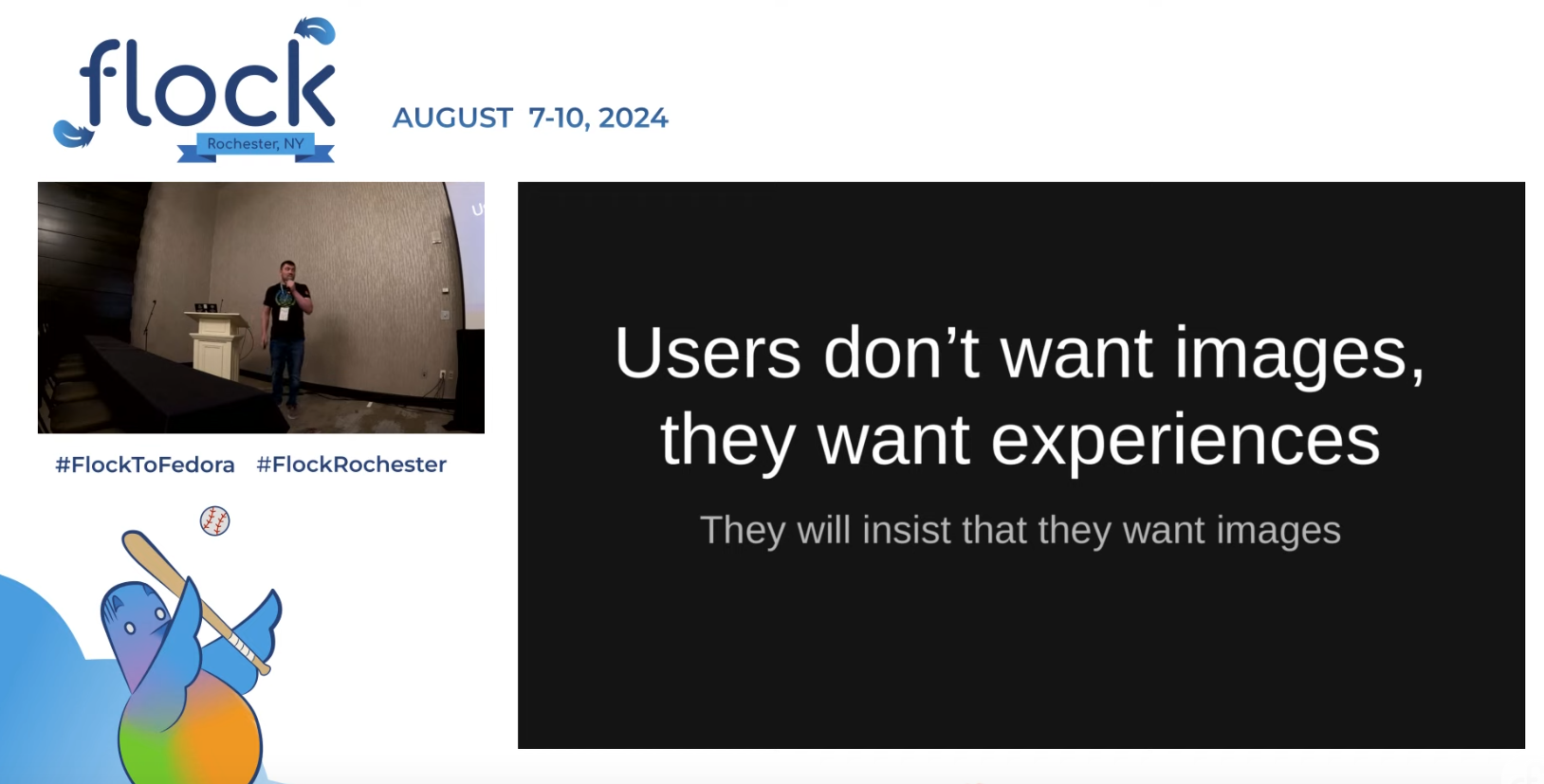 flock
Rochester, NY
AUGUST 7-10, 2024

#FlockToFedora #FlockRochester

Users don’t want images, they want experiences

They will insist that they want images